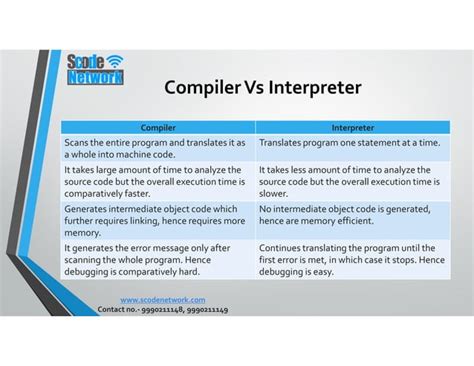 Scode Network

Compiler Vs Interpreter

| Compiler | Interpreter |
|---|---|
| Scans the entire program and translates it as a whole into machine code. | Translates program one statement at a time. |
| It takes large amount of time to analyze the source code but the overall execution time is comparatively faster. | It takes less amount of time to analyze the source code but the overall execution time is slower. |
| Generates intermediate object code which further requires linking, hence requires more memory. | No intermediate object code is generated, hence are memory efficient. |
| It generates the error message only after scanning the whole program. Hence debugging is comparatively hard. | Continues translating the program until the first error is met, in which case it stops. Hence debugging is easy. |

www.scodenetwork.com
Contact no.- 9990211148, 9990211149